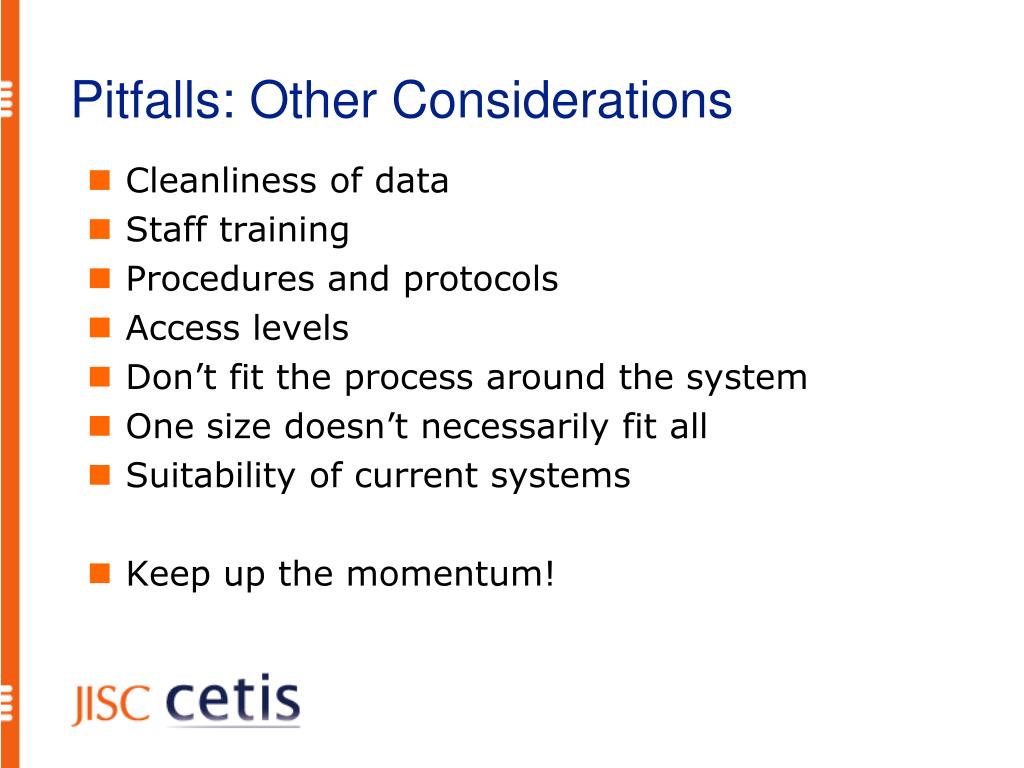 Pitfalls: Other Considerations

- Cleanliness of data
- Staff training
- Procedures and protocols
- Access levels
- Don’t fit the process around the system
- One size doesn’t necessarily fit all
- Suitability of current systems

- Keep up the momentum!

JISC cetis